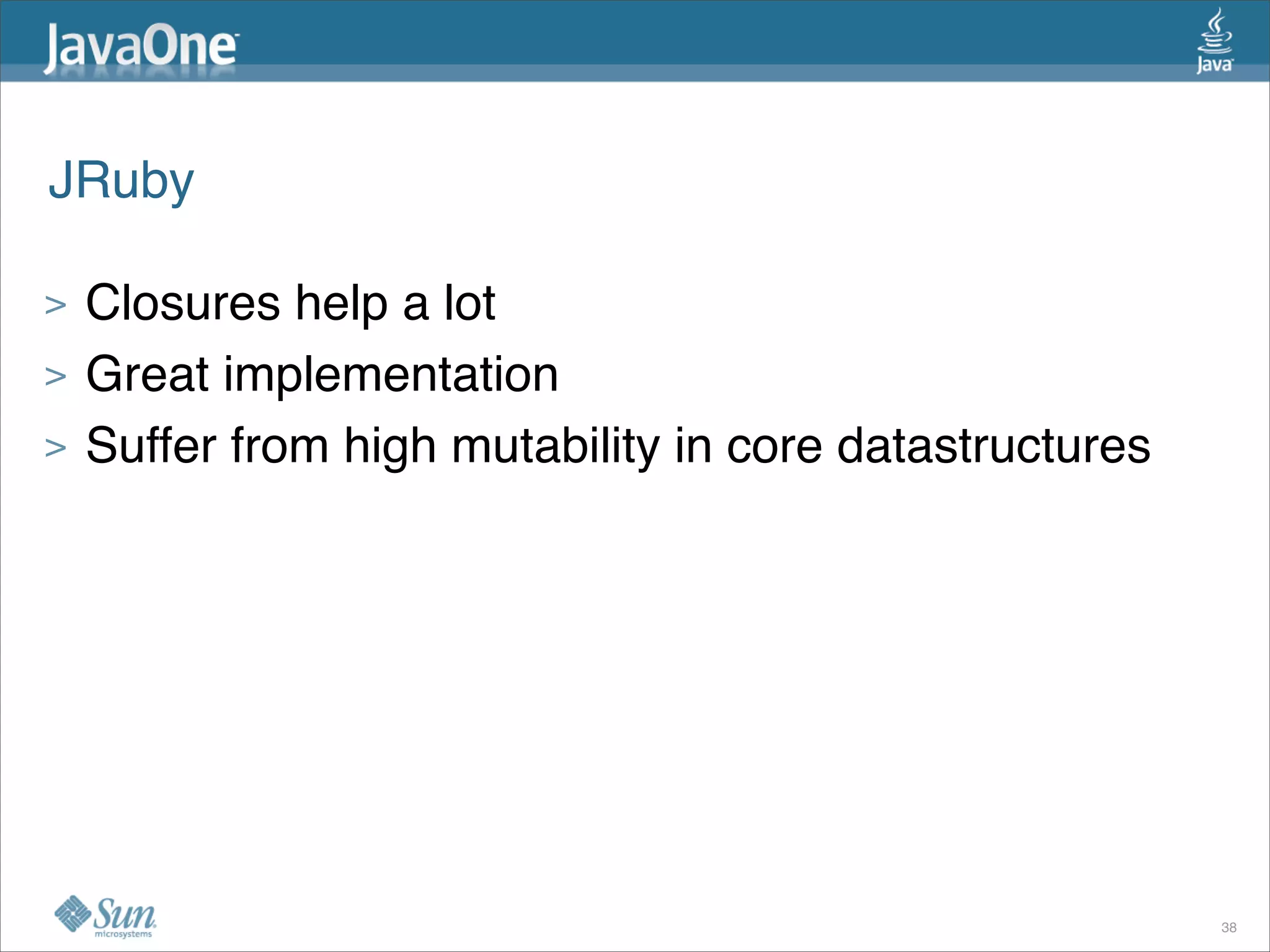 JavaOne

Java

JRuby

> Closures help a lot
> Great implementation
> Suffer from high mutability in core datastructures

Sun microsystems

38